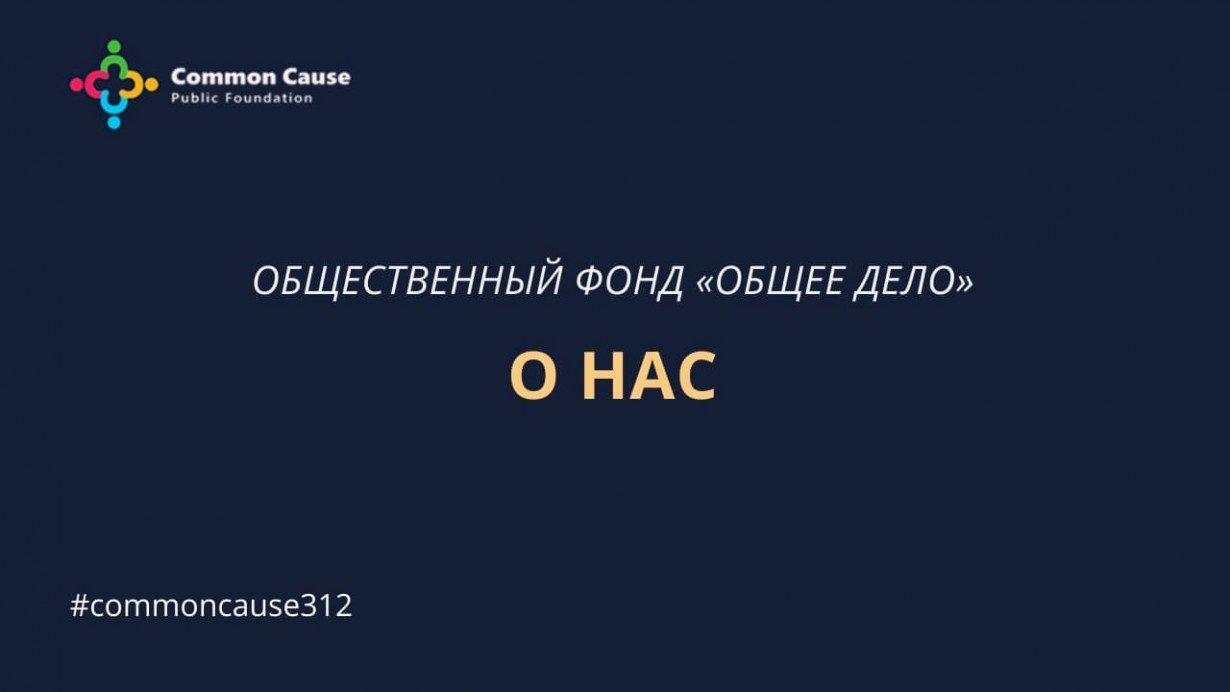 Common Cause
Public Foundation

ОБЩЕСТВЕННЫЙ ФОНД «ОБЩЕЕ ДЕЛО»

О НАС

#commoncause312